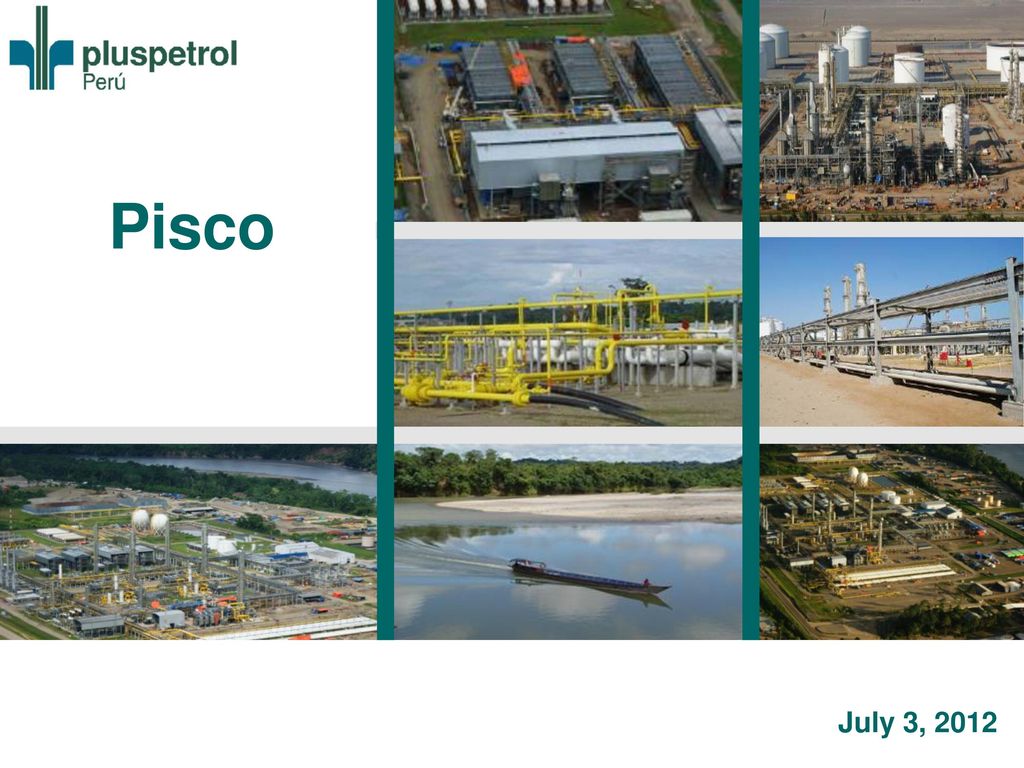 pluspetrol
Perú

Pisco

July 3, 2012